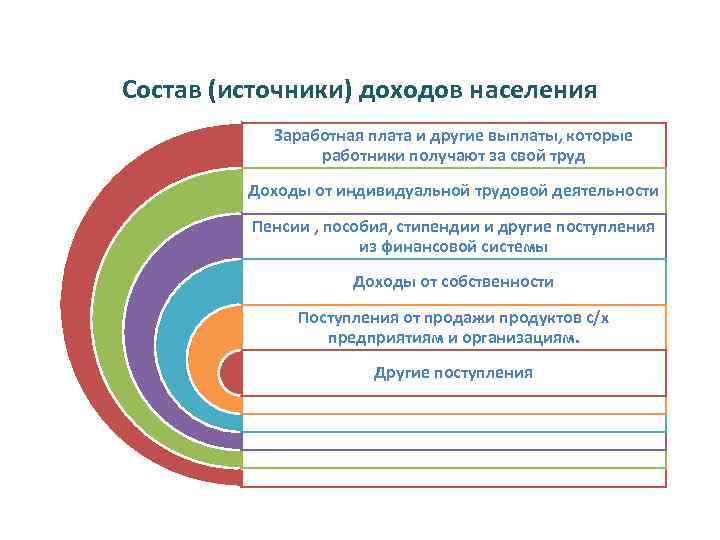 Состав (источники) доходов населения

Заработная плата и другие выплаты, которые работники получают за свой труд

Доходы от индивидуальной трудовой деятельности

Пенсии , пособия, стипендии и другие поступления из финансовой системы

Доходы от собственности

Поступления от продажи продуктов с/х предприятиям и организациям.

Другие поступления